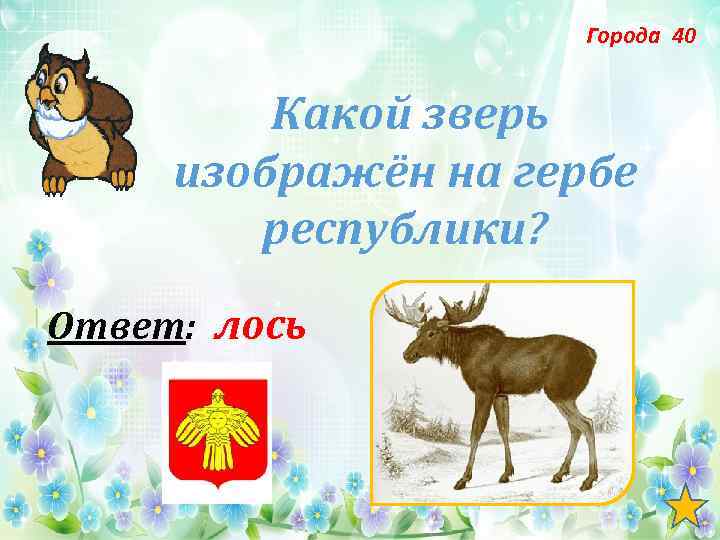 Города 40

Какой зверь изображён на гербе республики?

Ответ: лось